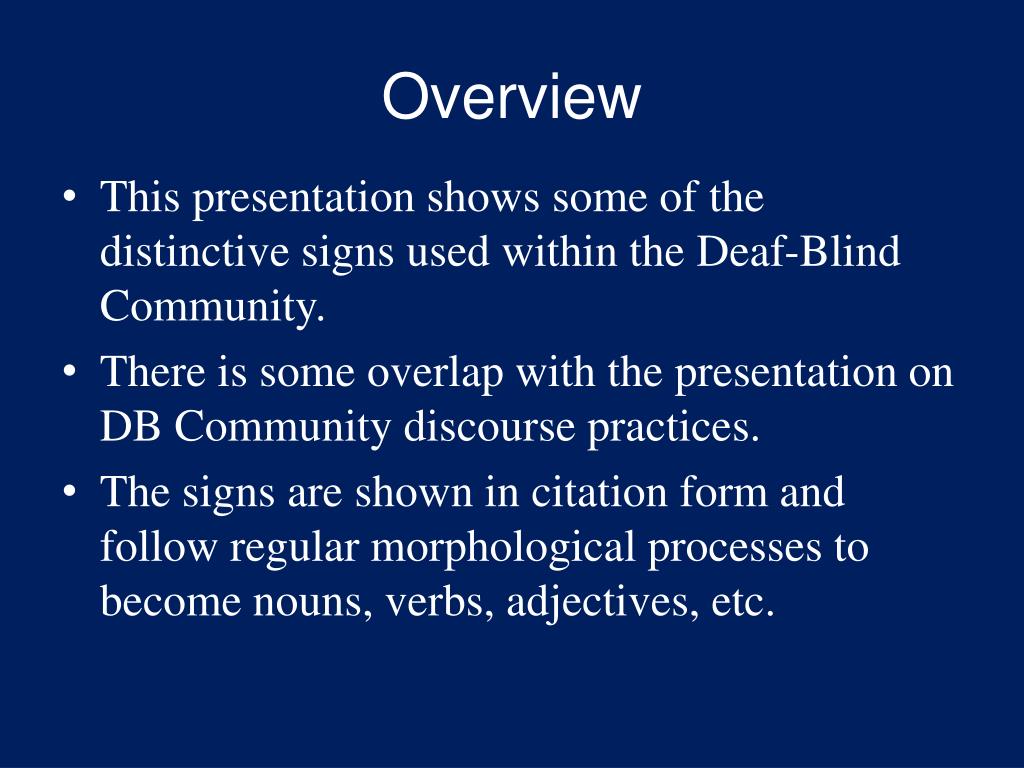 Overview

• This presentation shows some of the distinctive signs used within the Deaf-Blind Community.

• There is some overlap with the presentation on DB Community discourse practices.

• The signs are shown in citation form and follow regular morphological processes to become nouns, verbs, adjectives, etc.